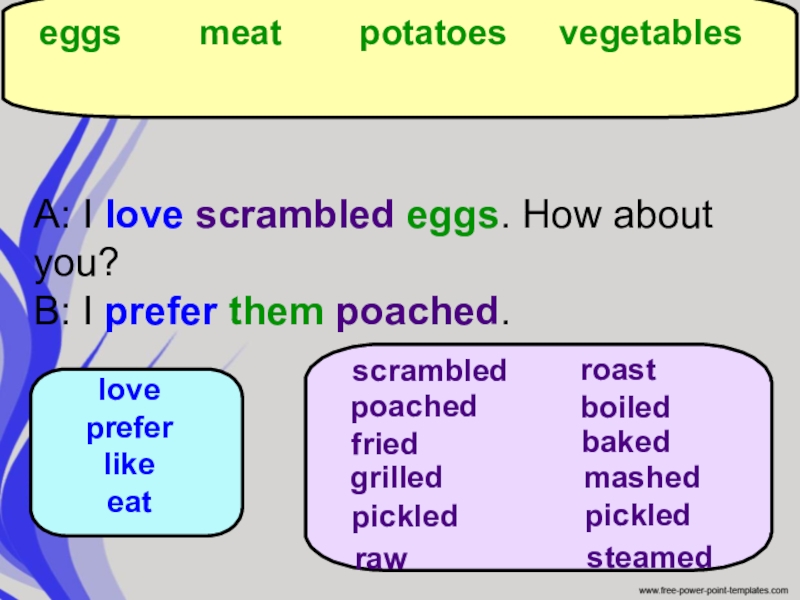 eggs meat potatoes vegetables

A: I love scrambled eggs. How about you?
B: I prefer them poached.

love
prefer
like
eat

scrambled
poached
fried
grilled
pickled
raw

roast
boiled
baked
mashed
pickled
steamed

www.free-power-point-templates.com